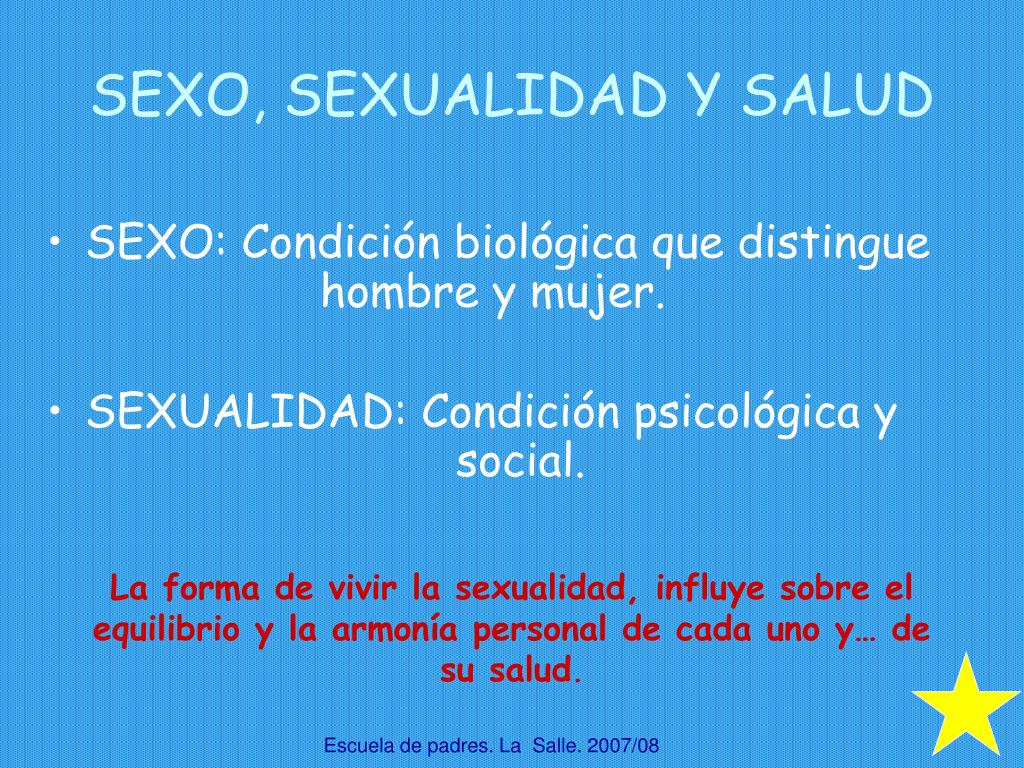 SEXO, SEXUALIDAD Y SALUD

• SEXO: Condición biológica que distingue hombre y mujer.

• SEXUALIDAD: Condición psicológica y social.

La forma de vivir la sexualidad, influye sobre el equilibrio y la armonía personal de cada uno y… de su salud.

Escuela de padres. La Salle. 2007/08